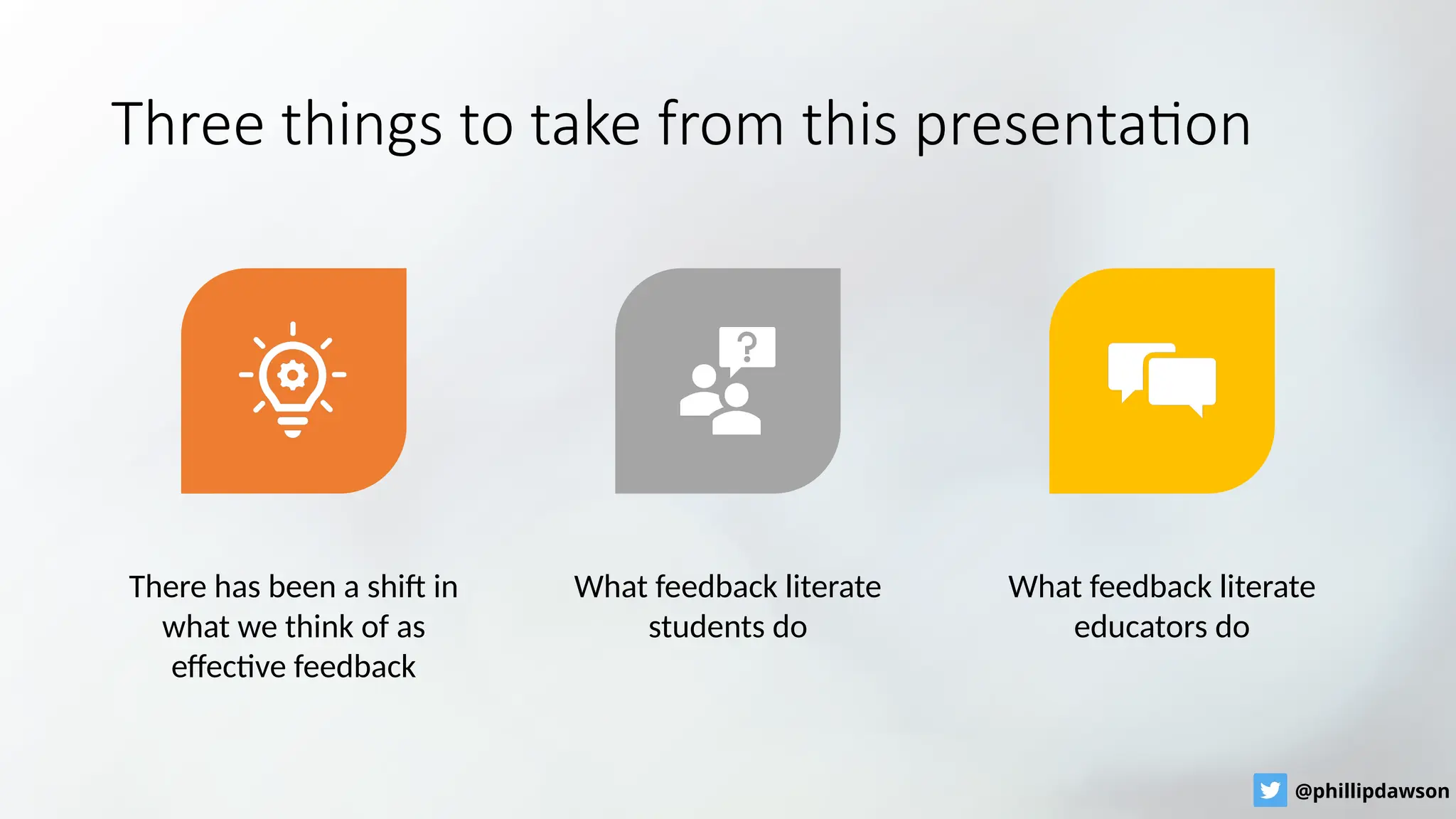 Three things to take from this presentation

?

There has been a shift in what we think of as effective feedback

What feedback literate students do

What feedback literate educators do

@phillipdawson